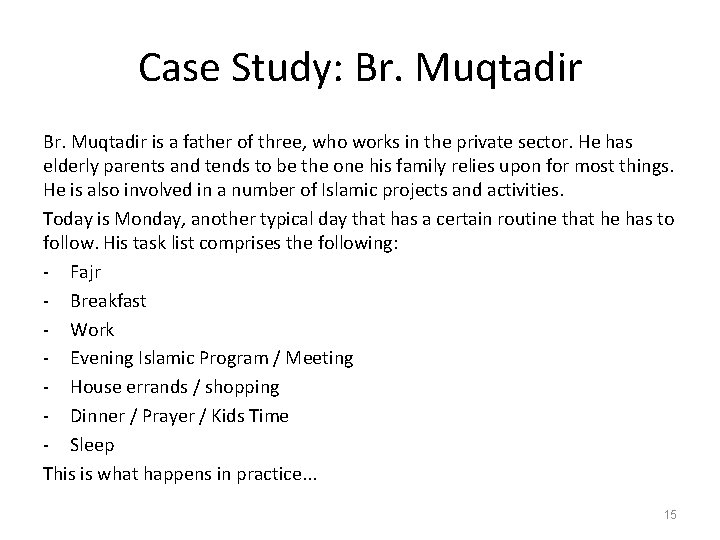 Case Study: Br. Muqtadir

Br. Muqtadir is a father of three, who works in the private sector. He has elderly parents and tends to be the one his family relies upon for most things. He is also involved in a number of Islamic projects and activities.

Today is Monday, another typical day that has a certain routine that he has to follow. His task list comprises the following:

- Fajr
- Breakfast
- Work
- Evening Islamic Program / Meeting
- House errands / shopping
- Dinner / Prayer / Kids Time
- Sleep

This is what happens in practice...

15